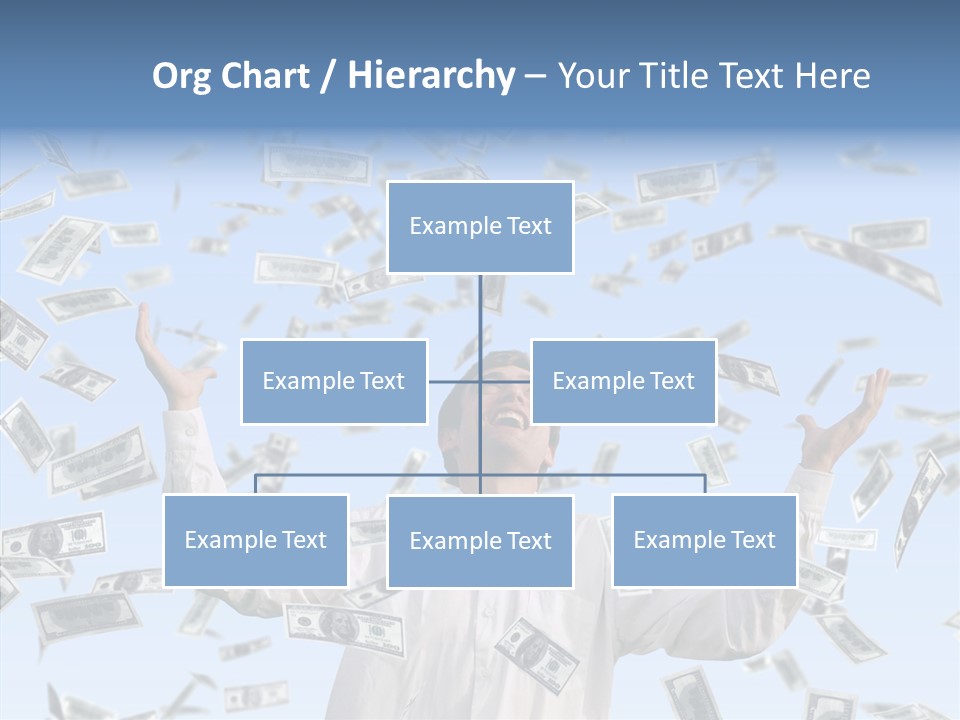 Org Chart / Hierarchy – Your Title Text Here

Example Text

Example Text

Example Text

Example Text

Example Text

Example Text